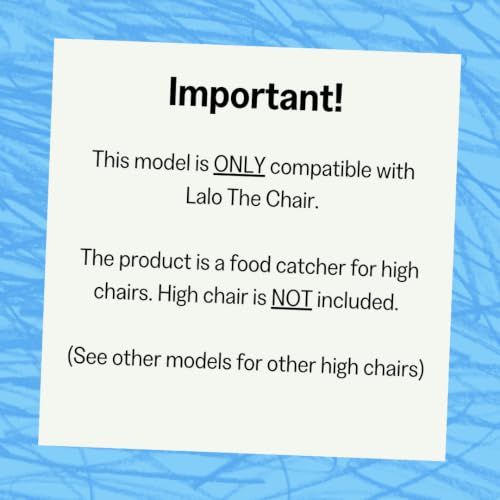 Important!

This model is ONLY compatible with Lalo The Chair.

The product is a food catcher for high chairs. High chair is NOT included.

(See other models for other high chairs)